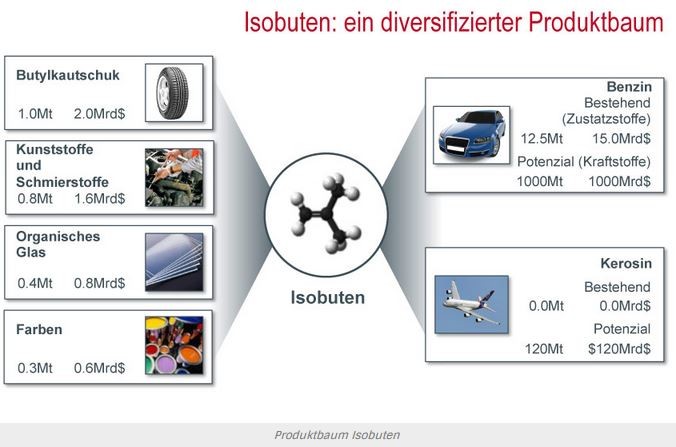 Isobuten: ein diversifizierter Produktbaum

Butylkautschuk
1.0Mt 2.0Mrd$

Kunststoffe und Schmierstoffe
0.8Mt 1.6Mrd$

Organisches Glas
0.4Mt 0.8Mrd$

Farben
0.3Mt 0.6Mrd$

Isobuten

Benzin
Bestehend (Zustatzstoffe)
12.5Mt 15.0Mrd$
Potenzial (Kraftstoffe)
1000Mt 1000Mrd$

Kerosin
Bestehend
0.0Mt 0.0Mrd$
Potenzial
120Mt $120Mrd$

Produktbaum Isobuten